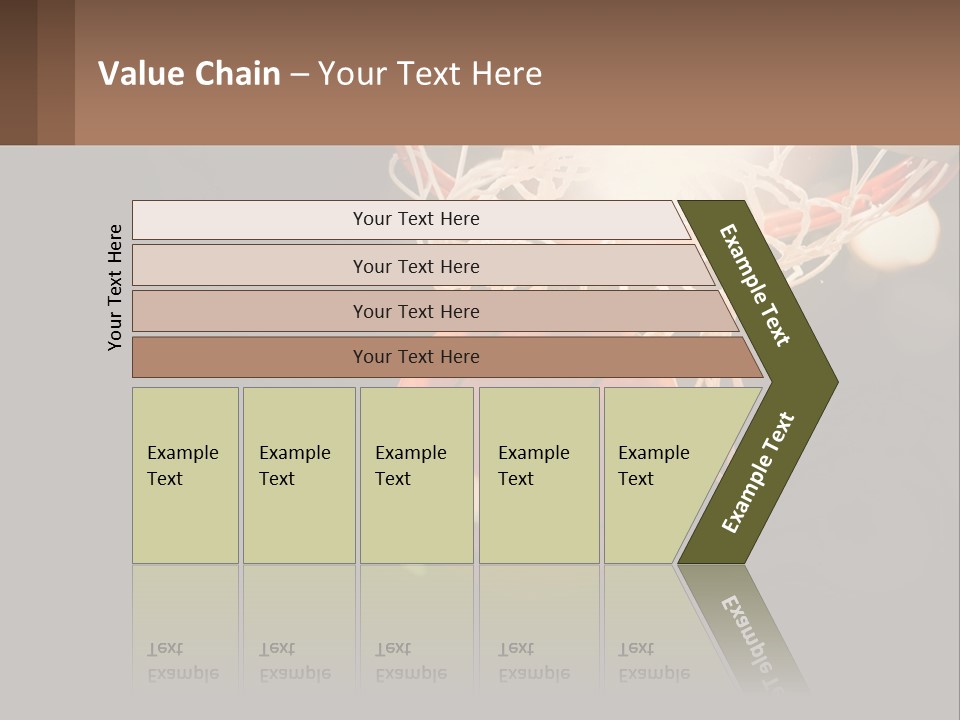 Value Chain – Your Text Here

Your Text Here

Your Text Here

Your Text Here

Your Text Here

Your Text Here

Example Text

Example Text

Example Text

Example Text

Example Text

Example Text

Example Text